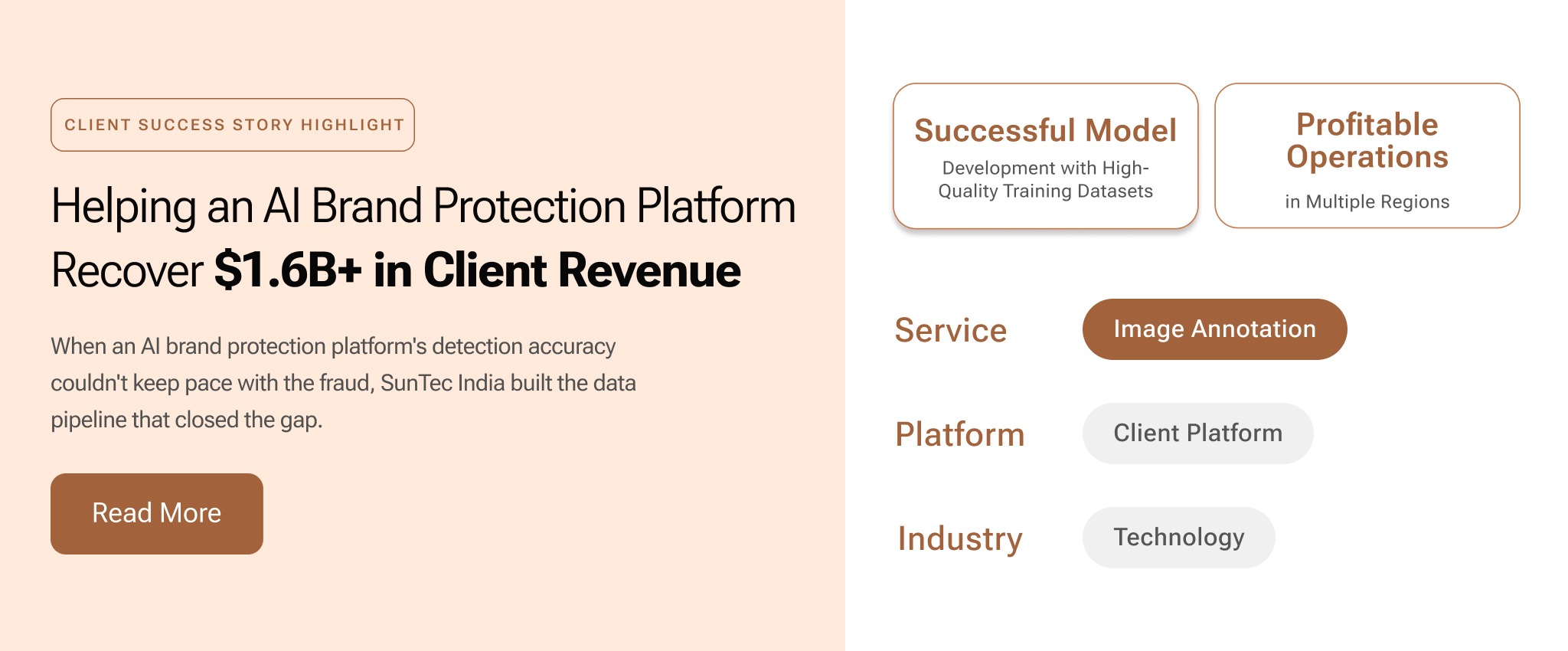 CLIENT SUCCESS STORY HIGHLIGHT

Helping an AI Brand Protection Platform Recover $1.6B+ in Client Revenue

When an AI brand protection platform's detection accuracy couldn't keep pace with the fraud, SunTec India built the data pipeline that closed the gap.

Read More

Successful Model
Development with High-Quality Training Datasets

Profitable Operations
in Multiple Regions

Service
Image Annotation

Platform
Client Platform

Industry
Technology